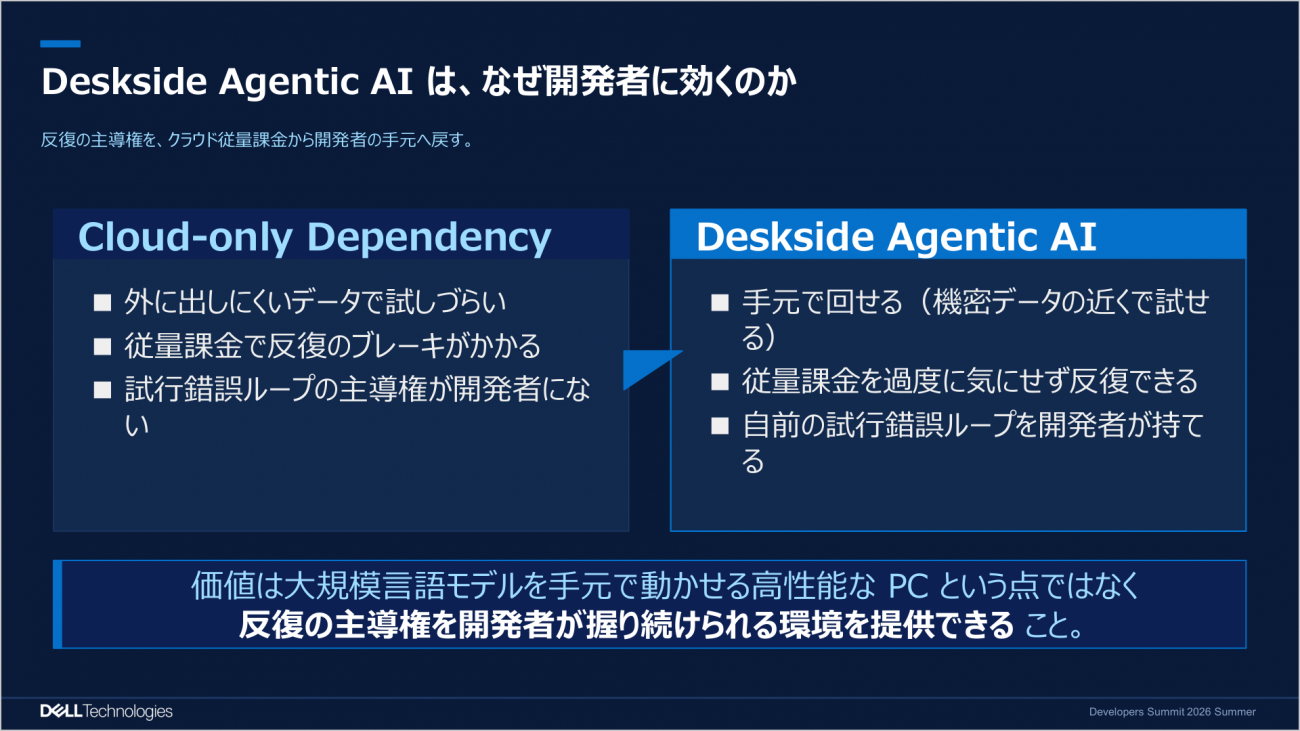 Deskside Agentic AI は、なぜ開発者に効くのか

反復の主導権を、クラウド従量課金から開発者の手元へ戻す。

Cloud-only Dependency

■ 外に出しにくいデータで試しづらい
■ 従量課金で反復のブレーキがかかる
■ 試行錯誤ループの主導権が開発者にない

Deskside Agentic AI

■ 手元で回せる（機密データの近くで試せる）
■ 従量課金を過度に気にせず反復できる
■ 自前の試行錯誤ループを開発者が持てる

価値は大規模言語モデルを手元で動かせる高性能な PC という点ではなく
反復の主導権を開発者が握り続けられる環境を提供できる こと。

DELL Technologies

Developers Summit 2026 Summer